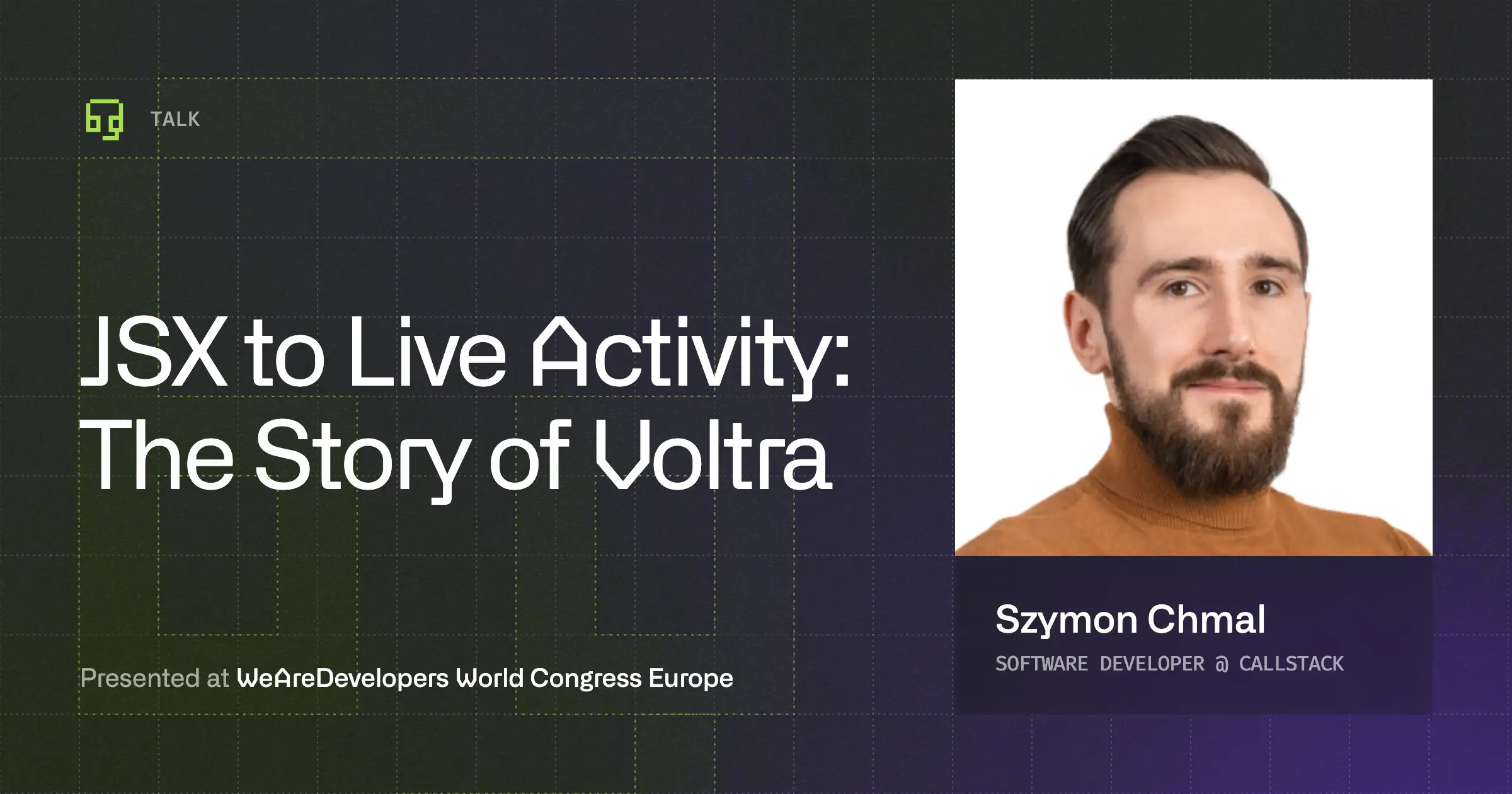 TALK

JSX to Live Activity: The Story of Voltra

Presented at WeAreDevelopers World Congress Europe

Szymon Chmal

SOFTWARE DEVELOPER @ CALLSTACK